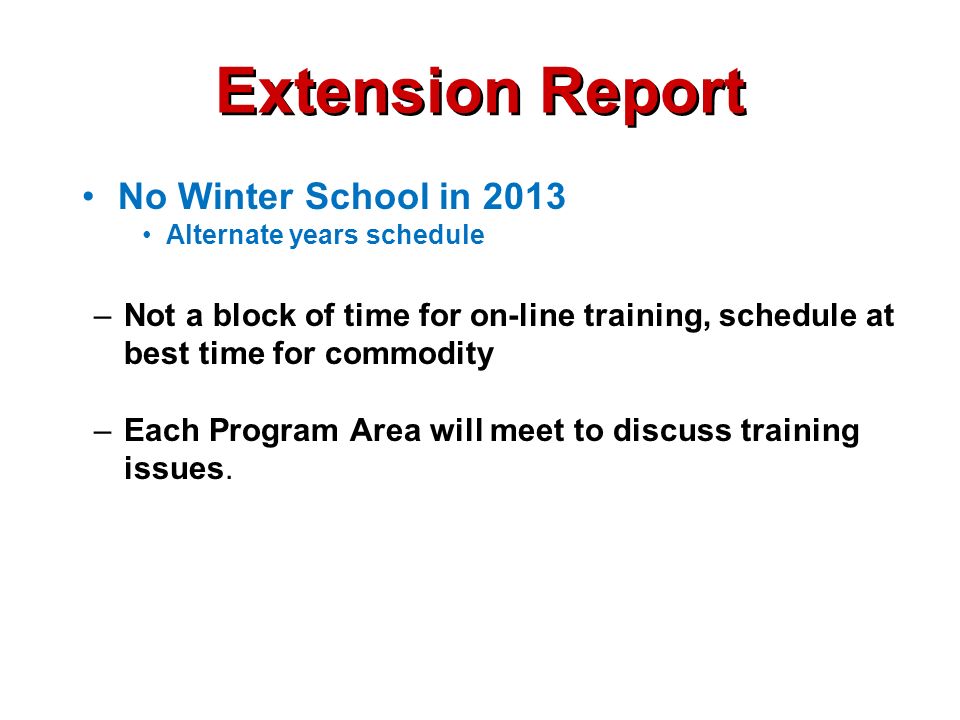 Extension Report

• No Winter School in 2013
  • Alternate years schedule

– Not a block of time for on-line training, schedule at best time for commodity

– Each Program Area will meet to discuss training issues.